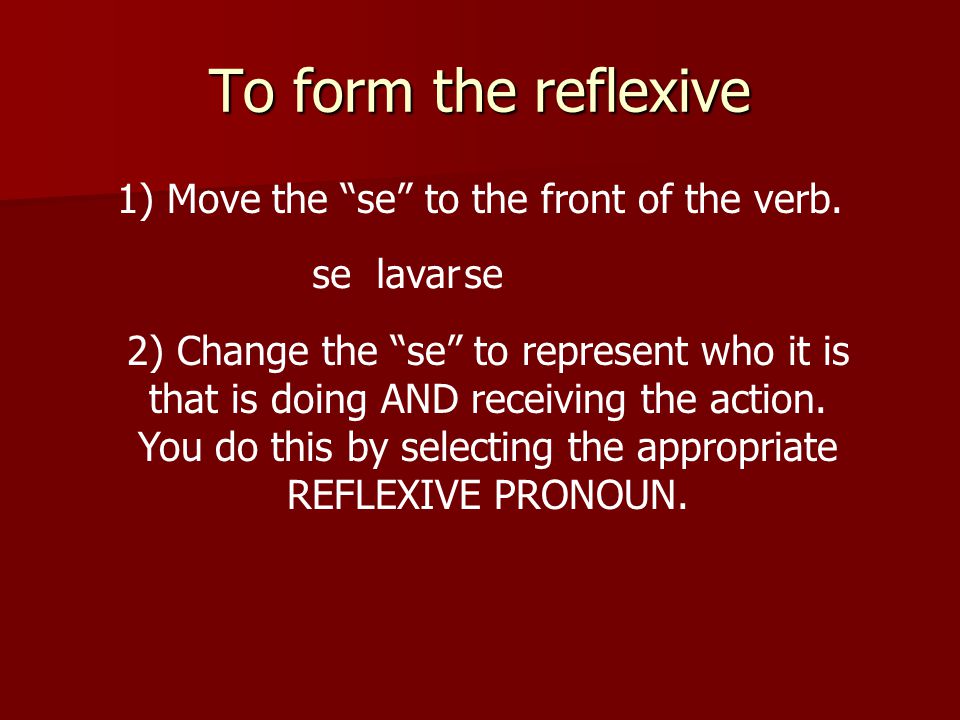 To form the reflexive

1) Move the “se” to the front of the verb.

se lavarse

2) Change the “se” to represent who it is that is doing AND receiving the action. You do this by selecting the appropriate REFLEXIVE PRONOUN.